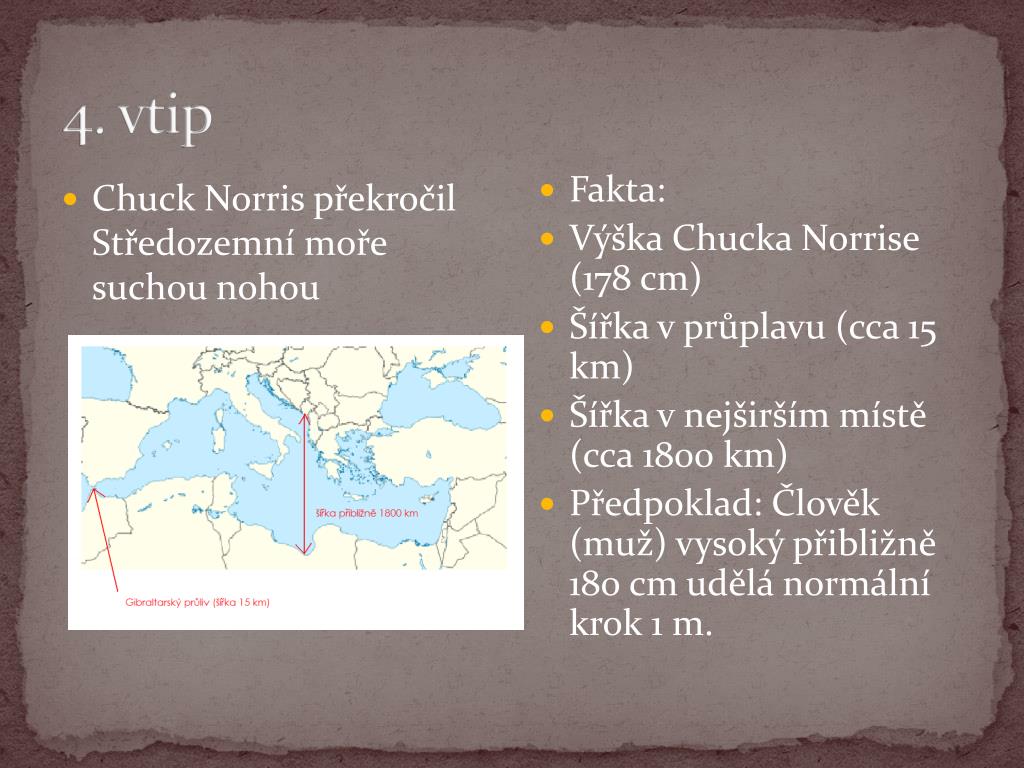 4. vtip

Chuck Norris překročil Středozemní moře suchou nohou

šířka přibližně 1800 km

Gibraltarský průliv (šířka 15 km)

Fakta:

Výška Chucka Norrise (178 cm)

Šířka v průplavu (cca 15 km)

Šířka v nejširším místě (cca 1800 km)

Předpoklad: Člověk (muž) vysoký přibližně 180 cm udělá normální krok 1 m.